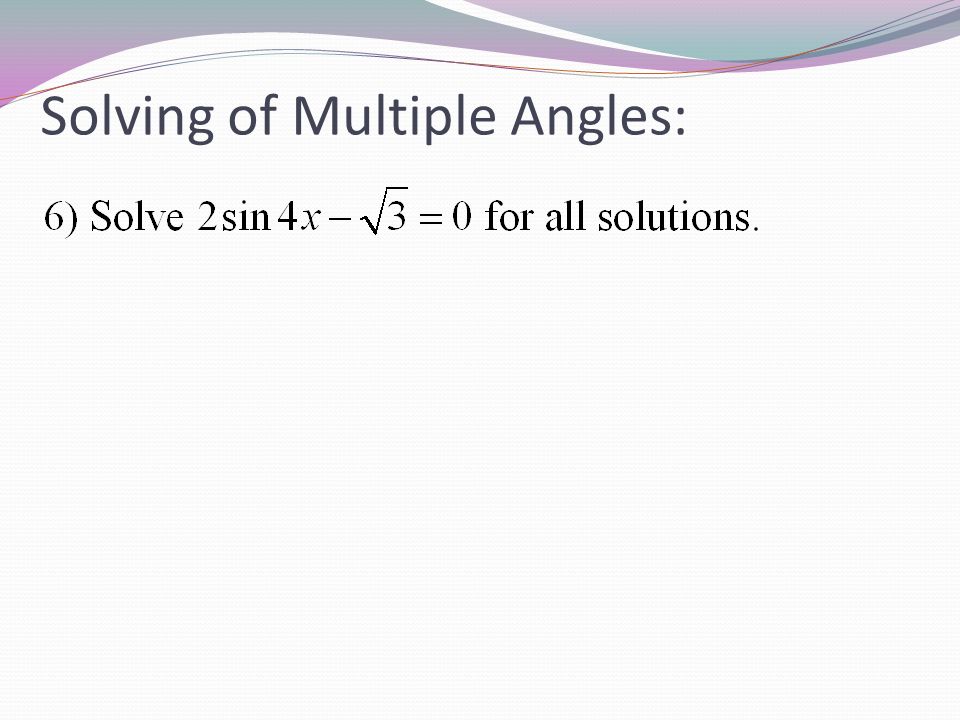 Solving of Multiple Angles:

6) Solve $2\sin 4x - \sqrt{3} = 0$ for all solutions.